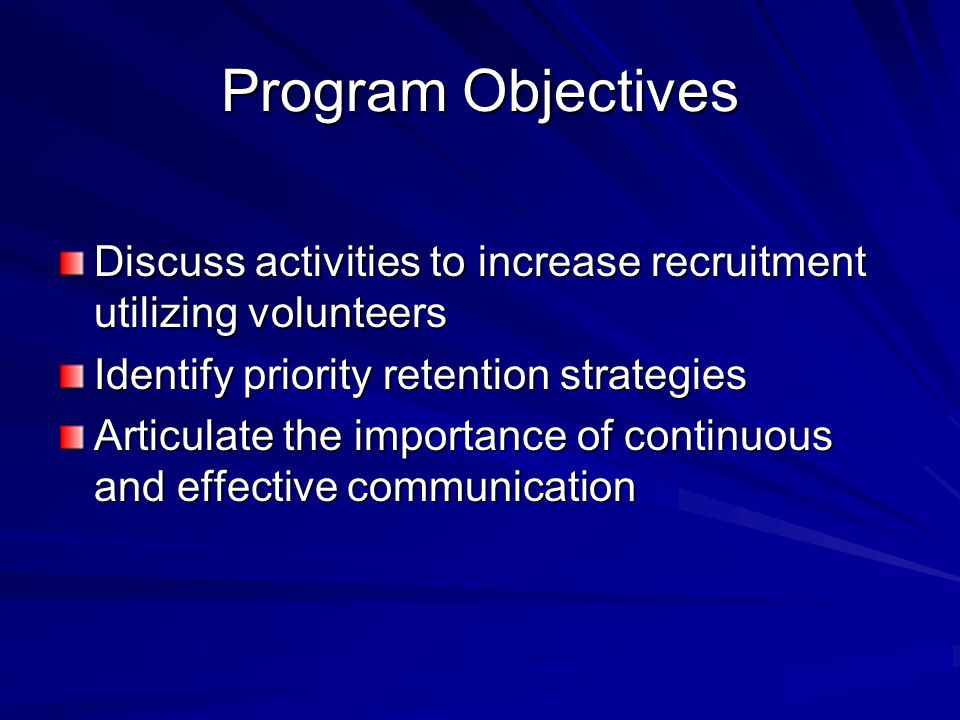 Program Objectives

Discuss activities to increase recruitment utilizing volunteers

Identify priority retention strategies

Articulate the importance of continuous and effective communication